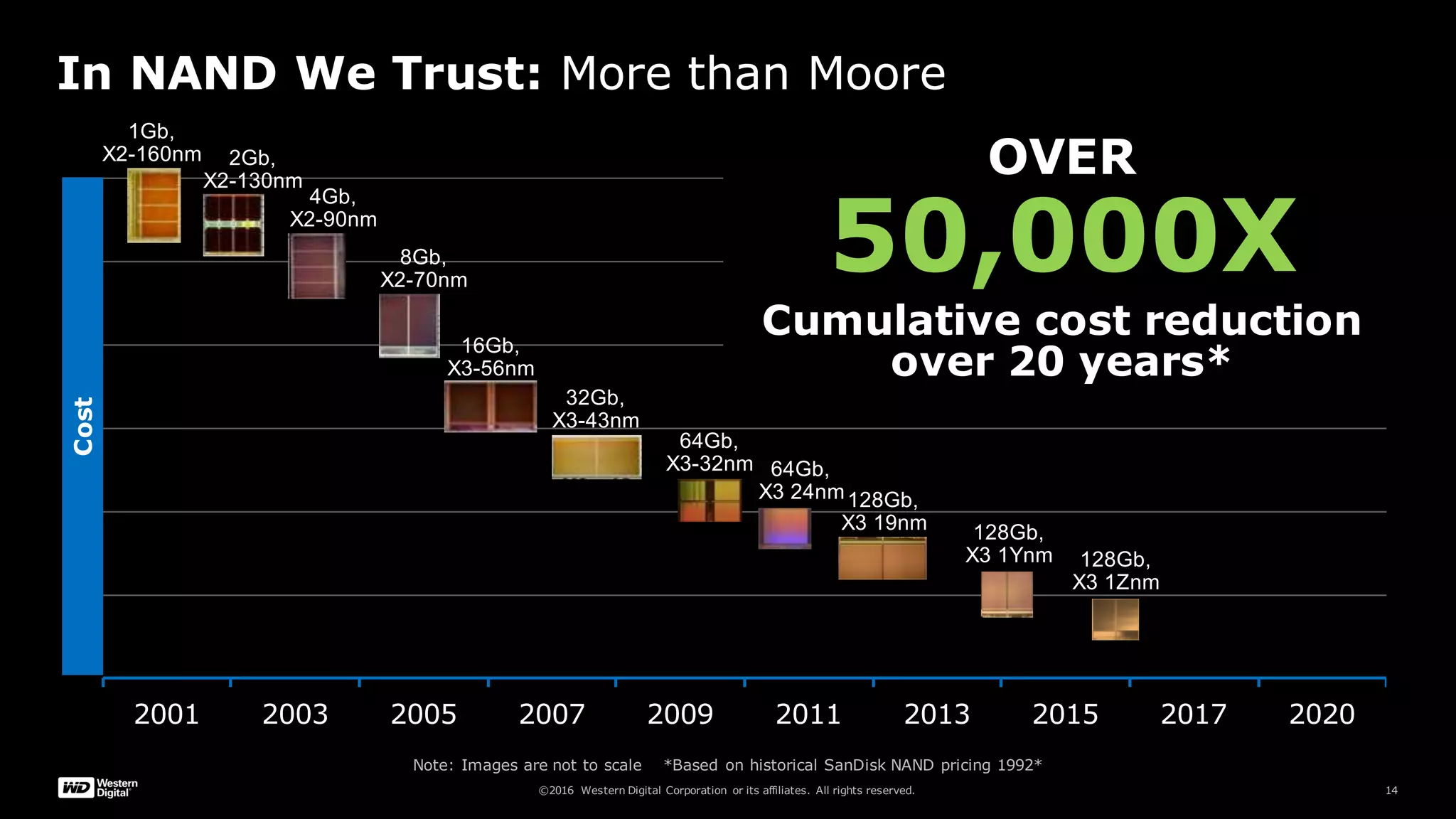 In NAND We Trust: More than Moore

OVER
50,000X
Cumulative cost reduction over 20 years*

Cost

1Gb, X2-160nm
2Gb, X2-130nm
4Gb, X2-90nm
8Gb, X2-70nm
16Gb, X3-56nm
32Gb, X3-43nm
64Gb, X3-32nm
64Gb, X3 24nm
128Gb, X3 19nm
128Gb, X3 1Ynm
128Gb, X3 1Znm

2001 2003 2005 2007 2009 2011 2013 2015 2017 2020

Note: Images are not to scale *Based on historical SanDisk NAND pricing 1992*

WD Western Digital

©2016 Western Digital Corporation or its affiliates. All rights reserved.

14